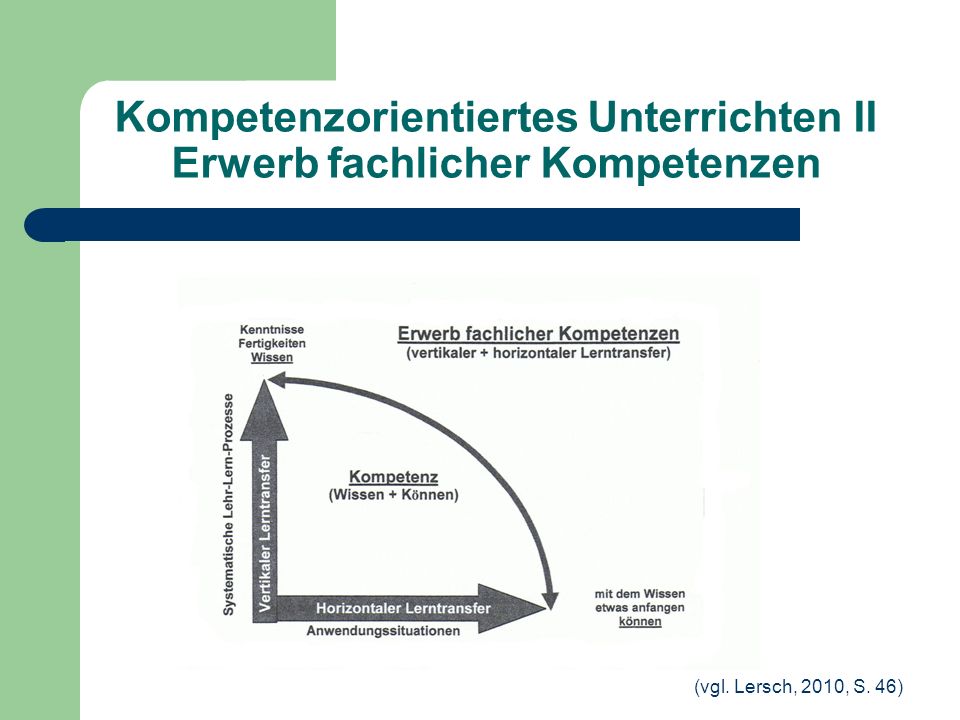 Kompetenzorientiertes Unterrichten II
Erwerb fachlicher Kompetenzen

Kenntnisse
Fertigkeiten
Wissen

Erwerb fachlicher Kompetenzen
(vertikaler + horizontaler Lerntransfer)

Systematische Lehr-Lern-Prozesse

Vertikaler Lerntransfer

Kompetenz
(Wissen + Können)

Horizontaler Lerntransfer

Anwendungssituationen

mit dem Wissen
etwas anfangen
können

(vgl. Lersch, 2010, S. 46)